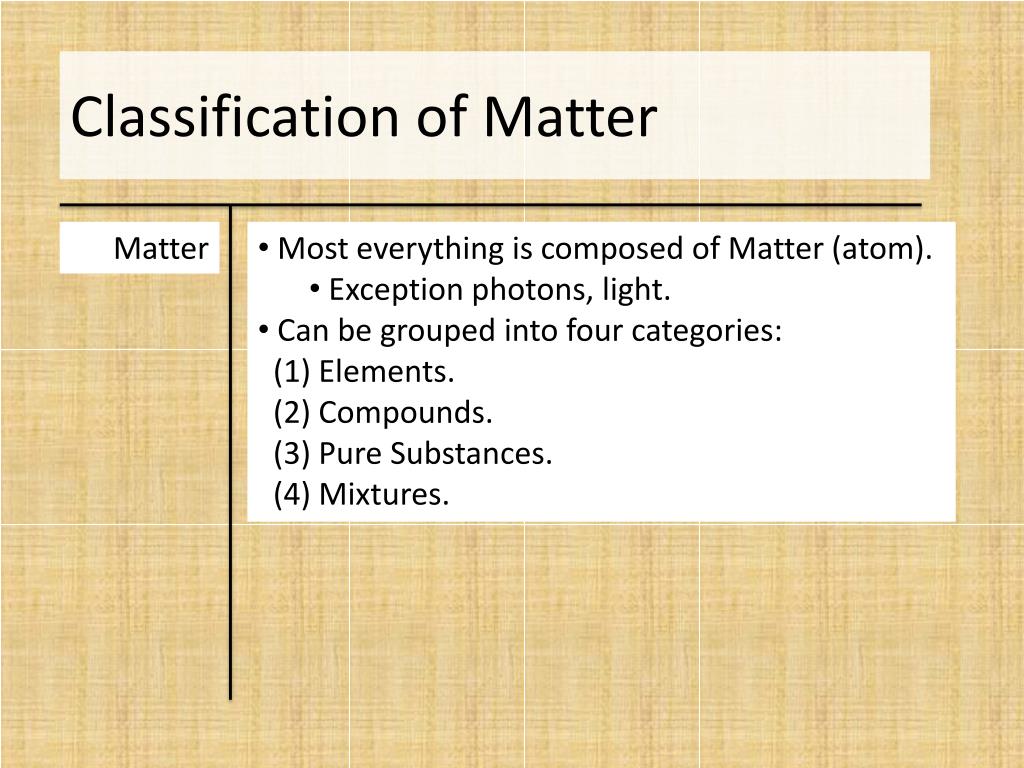 Classification of Matter

Matter

• Most everything is composed of Matter (atom).
• Exception photons, light.
• Can be grouped into four categories:
(1) Elements.
(2) Compounds.
(3) Pure Substances.
(4) Mixtures.